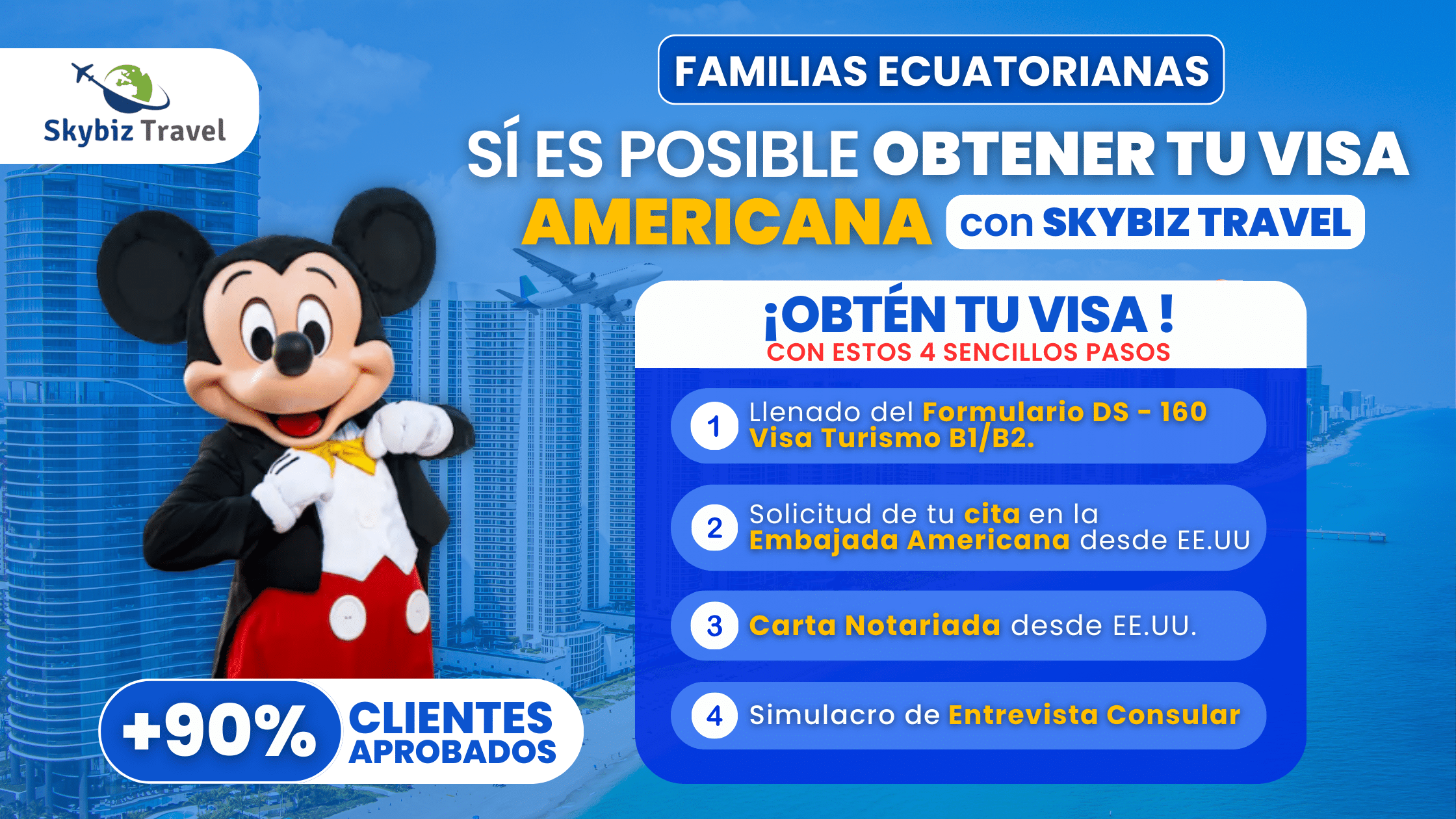 Skybiz Travel

FAMILIAS ECUATORIANAS

SÍ ES POSIBLE OBTENER TU VISA AMERICANA con SKYBIZ TRAVEL

¡OBTÉN TU VISA !
CON ESTOS 4 SENCILLOS PASOS

1 Llenado del Formulario DS - 160 Visa Turismo B1/B2.

2 Solicitud de tu cita en la Embajada Americana desde EE.UU

3 Carta Notariada desde EE.UU.

4 Simulacro de Entrevista Consular

+90% CLIENTES APROBADOS